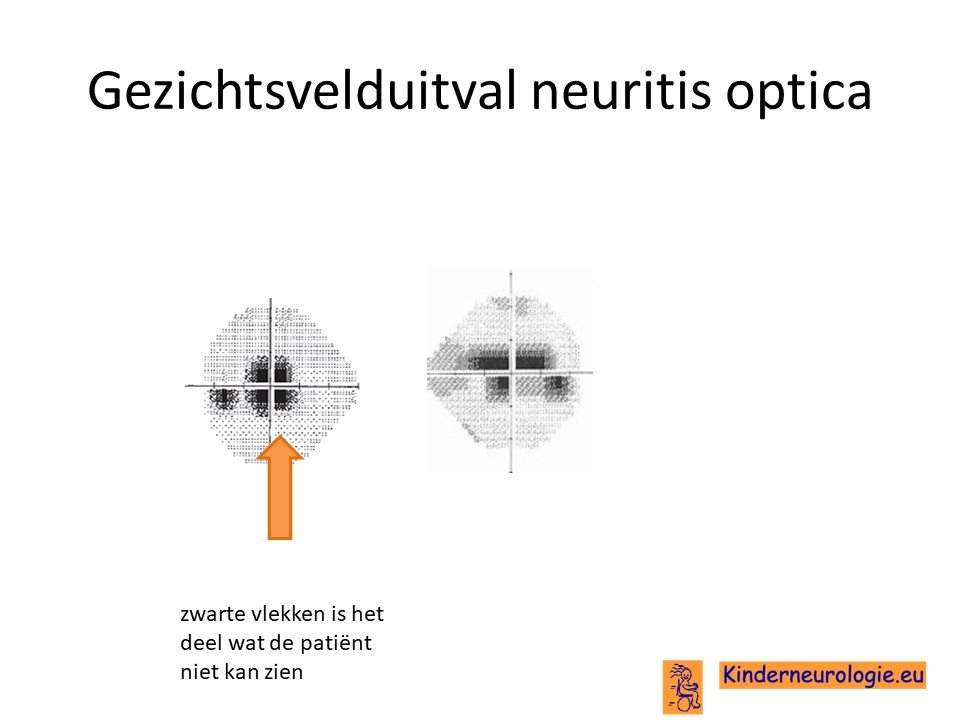 Gezichtsvelduitval neuritis optica

zwarte vlekken is het deel wat de patiënt niet kan zien

Kinderneurologie.eu